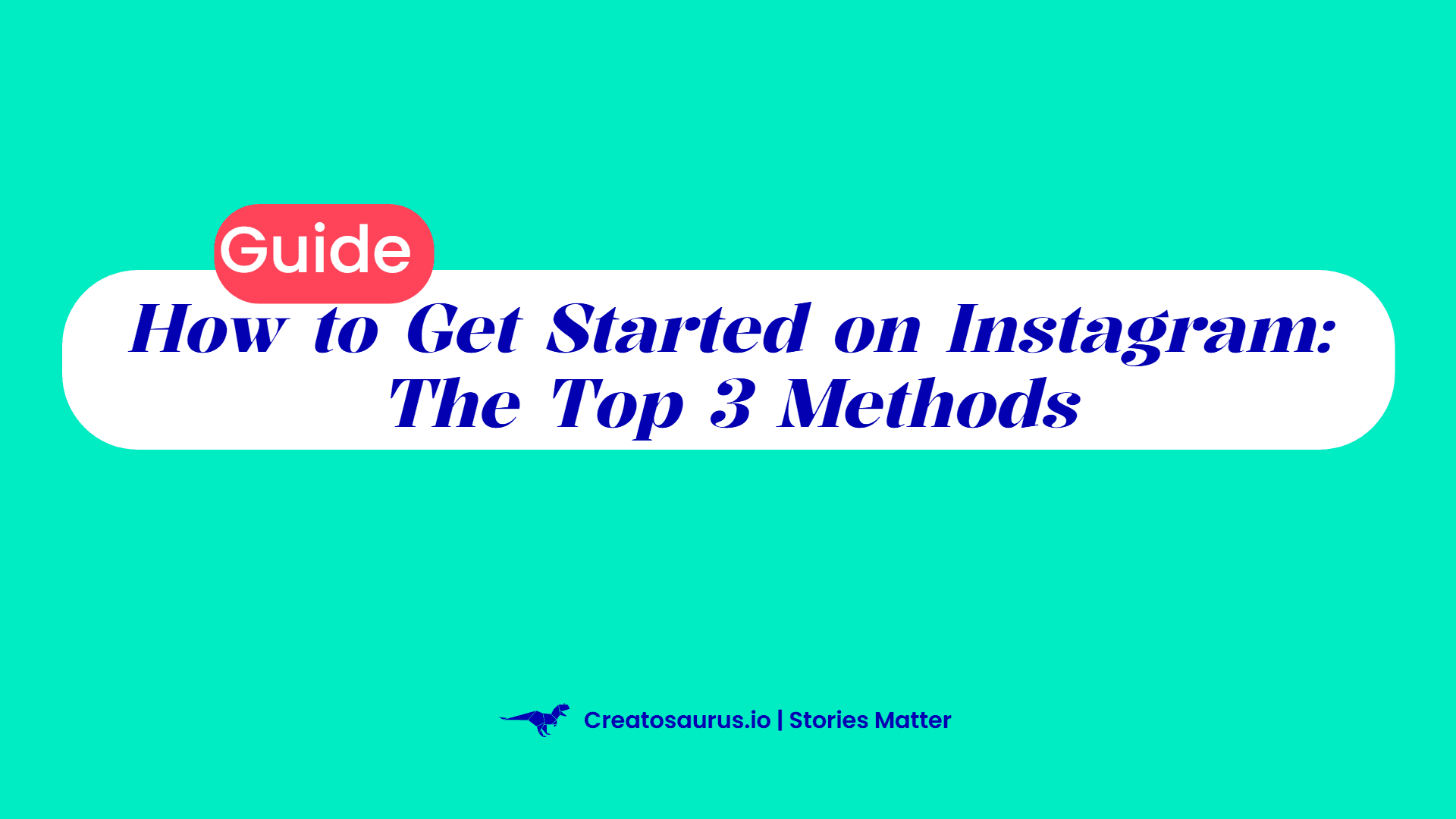 Guide

How to Get Started on Instagram: The Top 3 Methods

Creatosaurus.io | Stories Matter